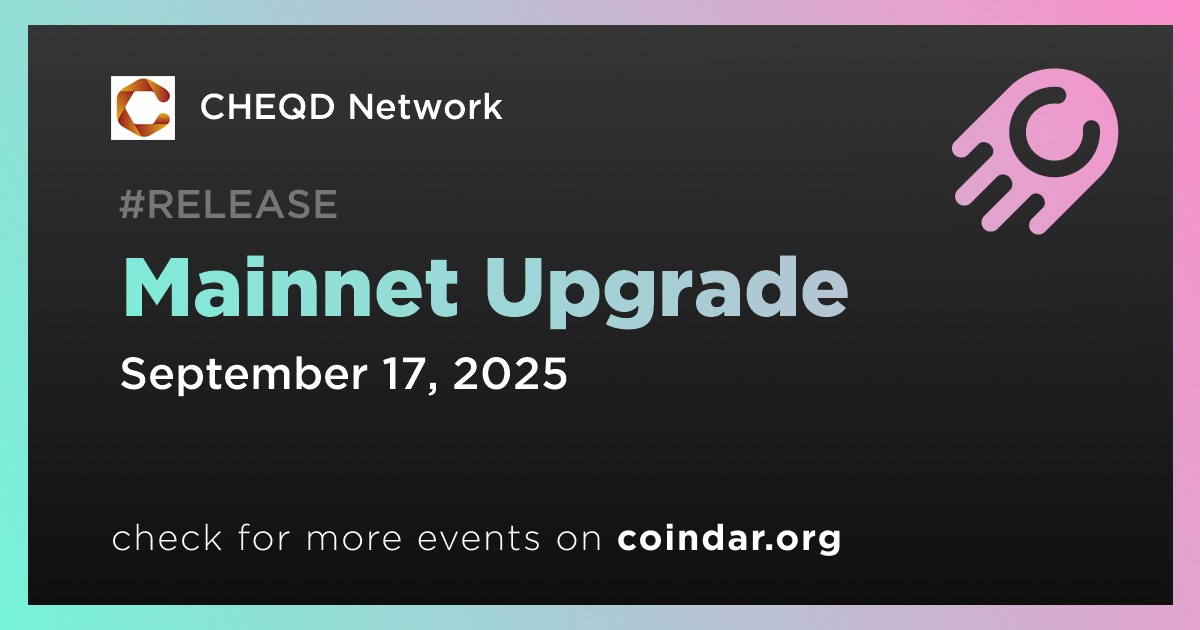 CHEQD Network

#RELEASE

Mainnet Upgrade

September 17, 2025

check for more events on coindar.org